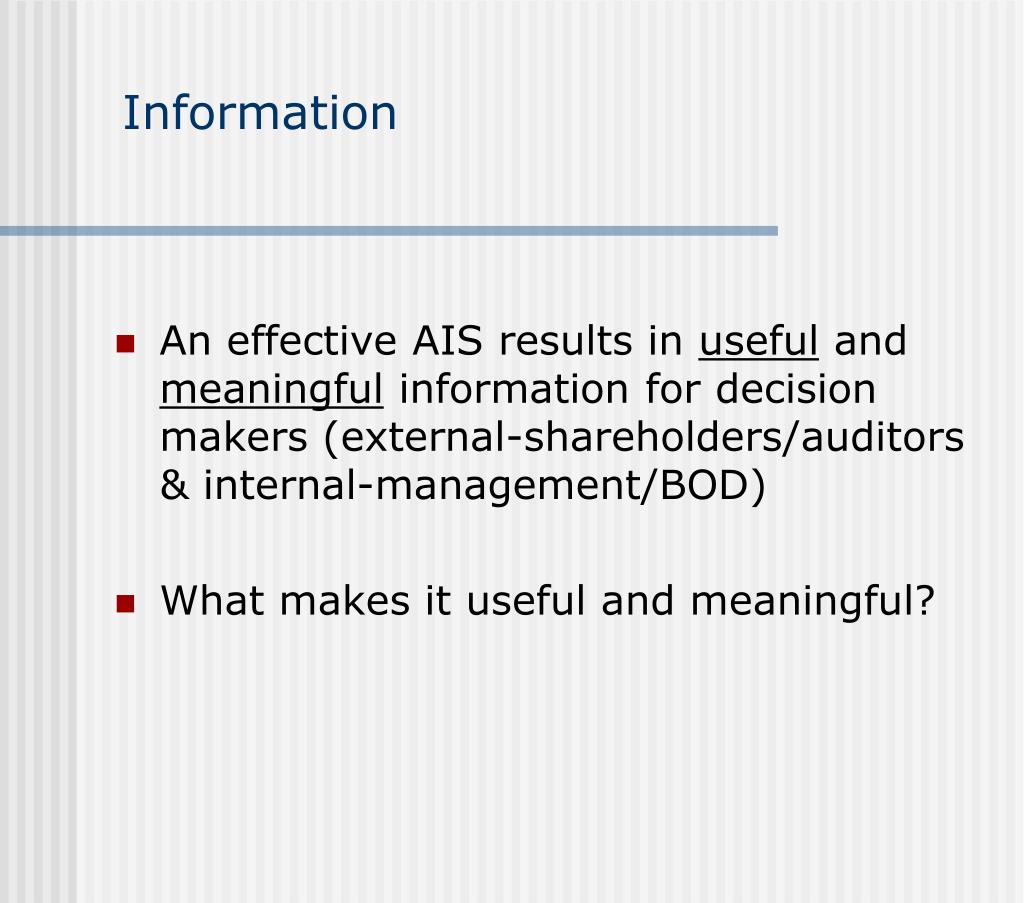 Information

- An effective AIS results in useful and meaningful information for decision makers (external-shareholders/auditors & internal-management/BOD)

- What makes it useful and meaningful?